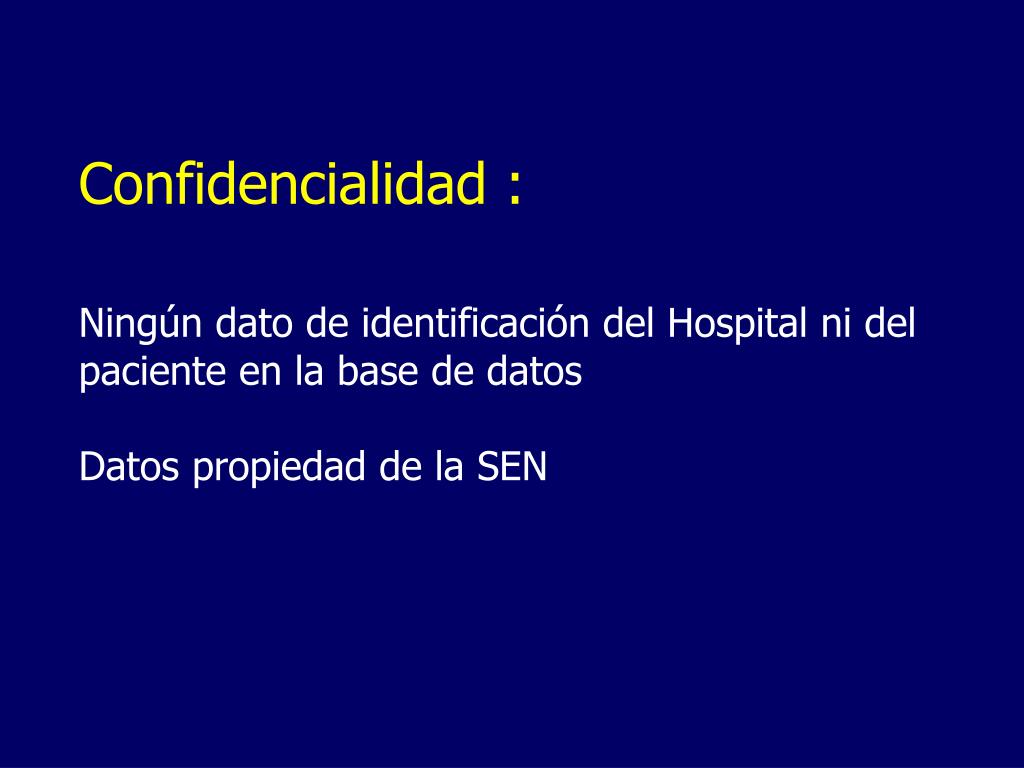 Confidencialidad :

Ningún dato de identificación del Hospital ni del paciente en la base de datos

Datos propiedad de la SEN